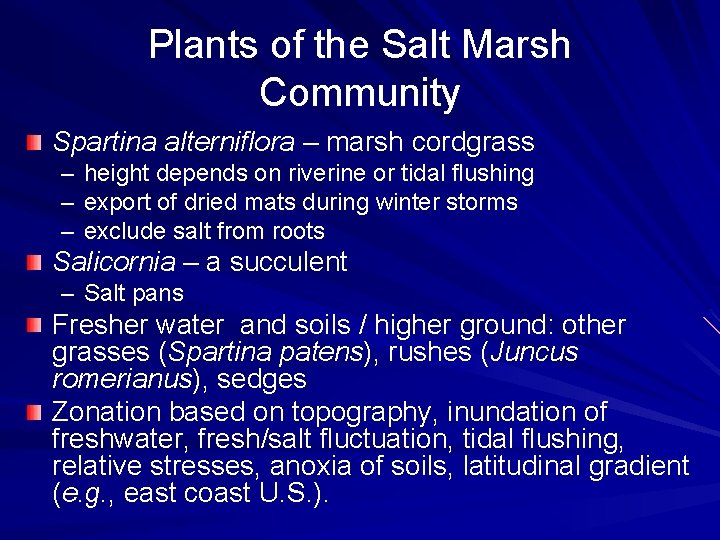 Plants of the Salt Marsh Community

Spartina alterniflora – marsh cordgrass
– height depends on riverine or tidal flushing
– export of dried mats during winter storms
– exclude salt from roots

Salicornia – a succulent
– Salt pans

Fresher water and soils / higher ground: other grasses (Spartina patens), rushes (Juncus romerianus), sedges

Zonation based on topography, inundation of freshwater, fresh/salt fluctuation, tidal flushing, relative stresses, anoxia of soils, latitudinal gradient (e.g., east coast U.S.).